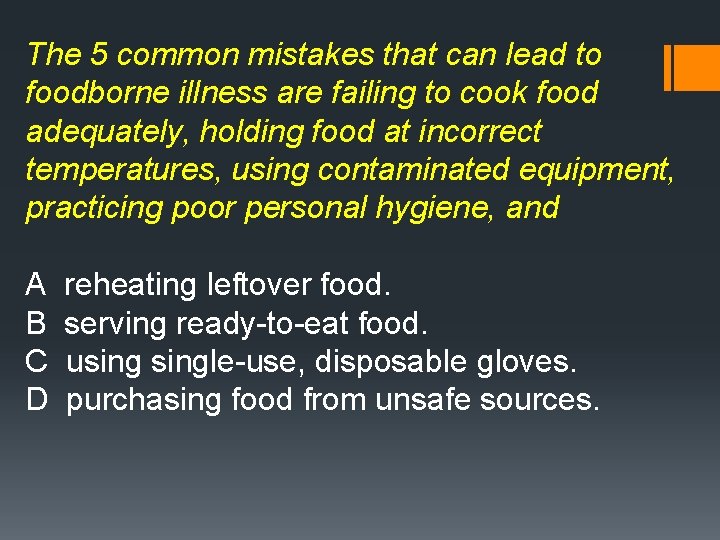 The 5 common mistakes that can lead to foodborne illness are failing to cook food adequately, holding food at incorrect temperatures, using contaminated equipment, practicing poor personal hygiene, and

A reheating leftover food.
B serving ready-to-eat food.
C using single-use, disposable gloves.
D purchasing food from unsafe sources.